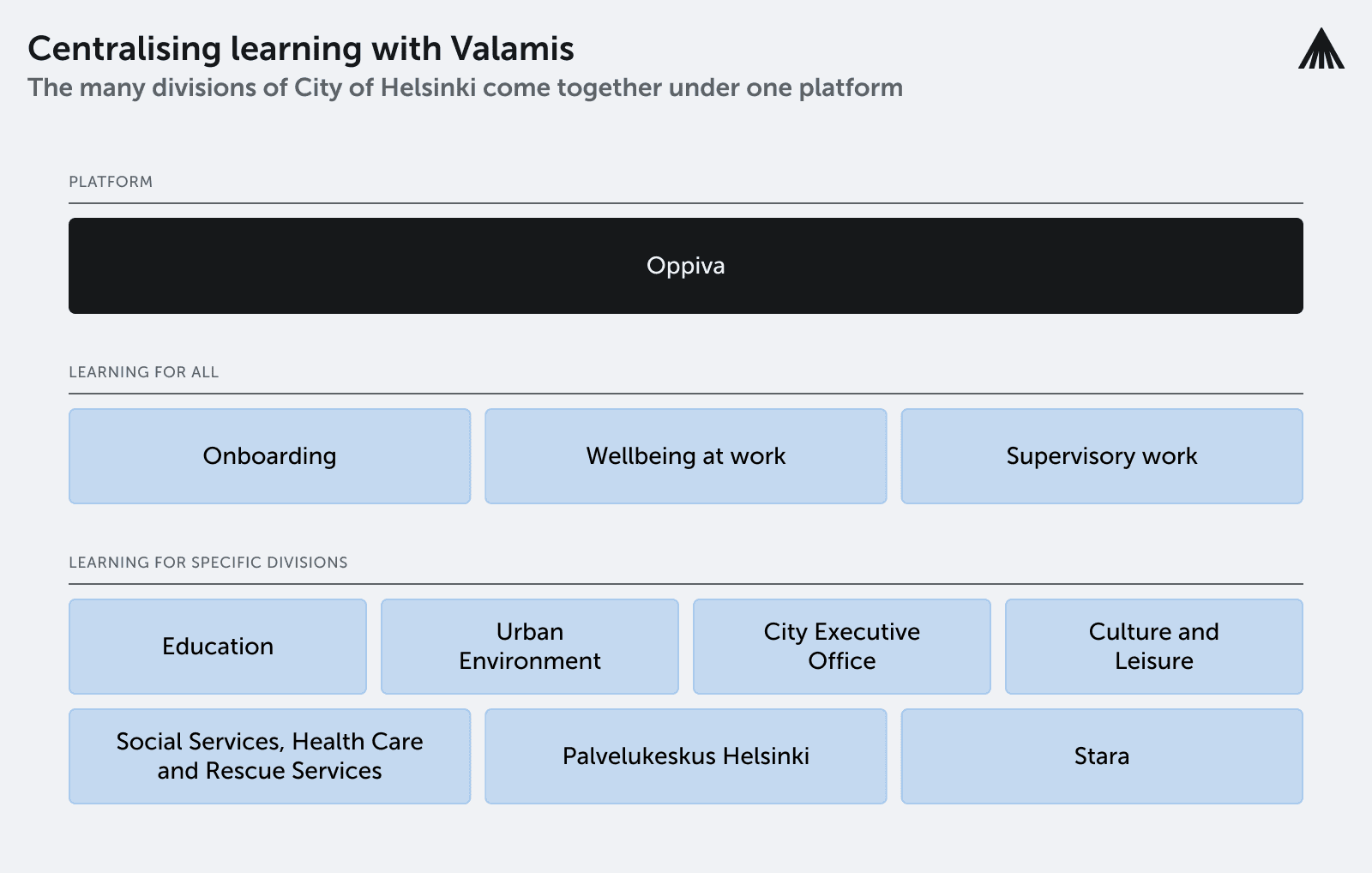 Centralising learning with Valamis
The many divisions of City of Helsinki come together under one platform

PLATFORM

Oppiva

LEARNING FOR ALL

Onboarding

Wellbeing at work

Supervisory work

LEARNING FOR SPECIFIC DIVISIONS

Education

Urban Environment

City Executive Office

Culture and Leisure

Social Services, Health Care and Rescue Services

Palvelukeskus Helsinki

Stara